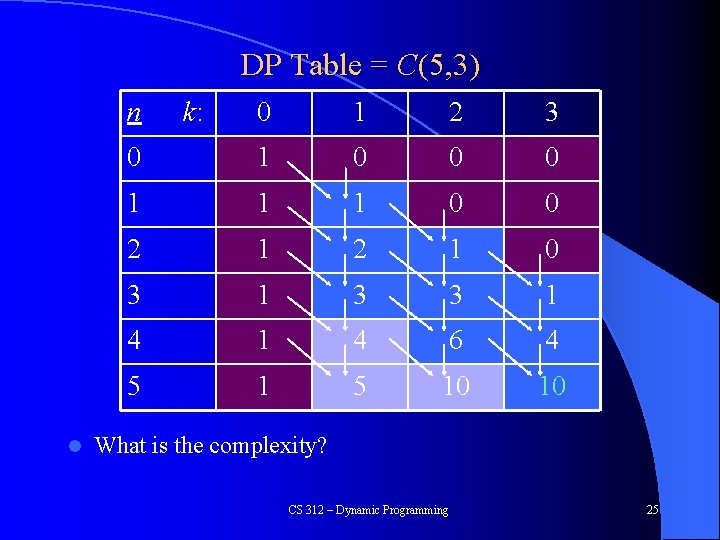 DP Table = $C(5,3)$

| $n$ $k$: | 0 | 1 | 2 | 3 |
|---|---|---|---|---|
| 0 | 1 | 0 | 0 | 0 |
| 1 | 1 | 1 | 0 | 0 |
| 2 | 1 | 2 | 1 | 0 |
| 3 | 1 | 3 | 3 | 1 |
| 4 | 1 | 4 | 6 | 4 |
| 5 | 1 | 5 | 10 | 10 |

What is the complexity?

CS 312 – Dynamic Programming

25